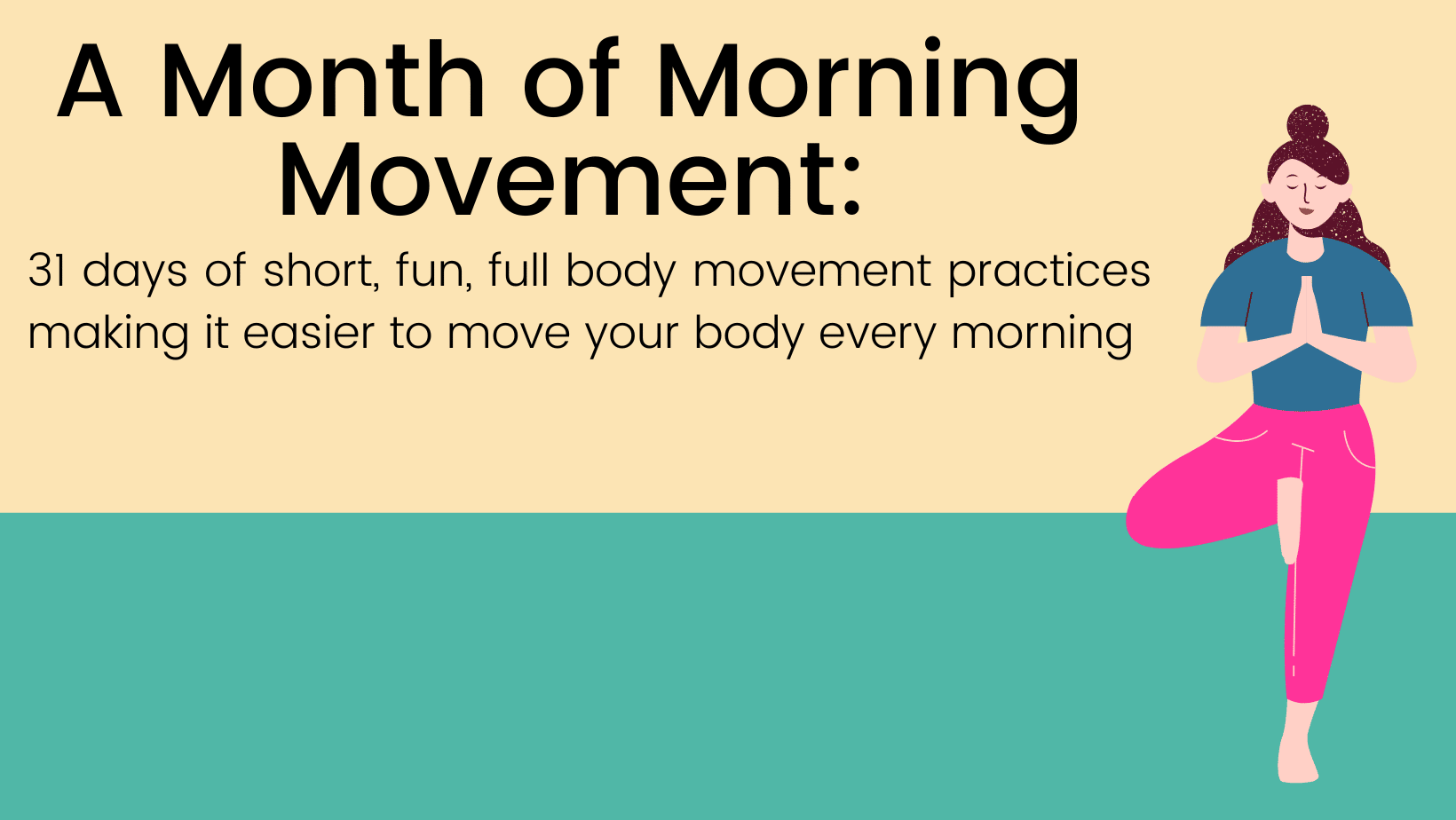 A Month of Morning Movement:

31 days of short, fun, full body movement practices making it easier to move your body every morning